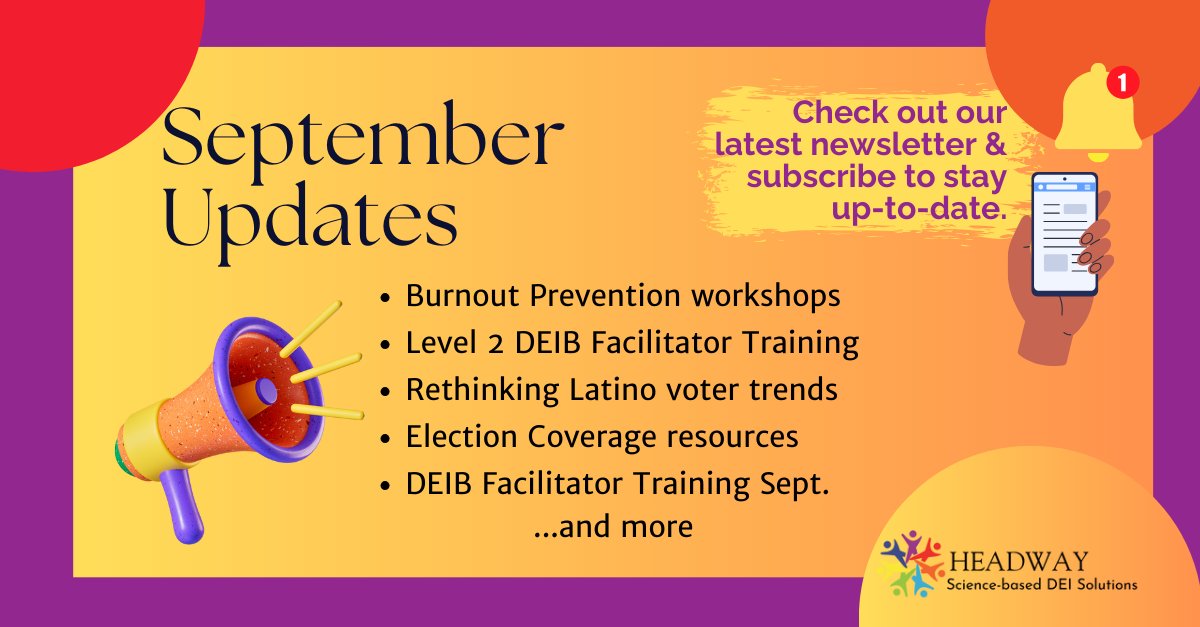 September Updates

Check out our latest newsletter & subscribe to stay up-to-date.

1

- Burnout Prevention workshops
- Level 2 DEIB Facilitator Training
- Rethinking Latino voter trends
- Election Coverage resources
- DEIB Facilitator Training Sept.

...and more

HEADWAY
Science-based DEI Solutions